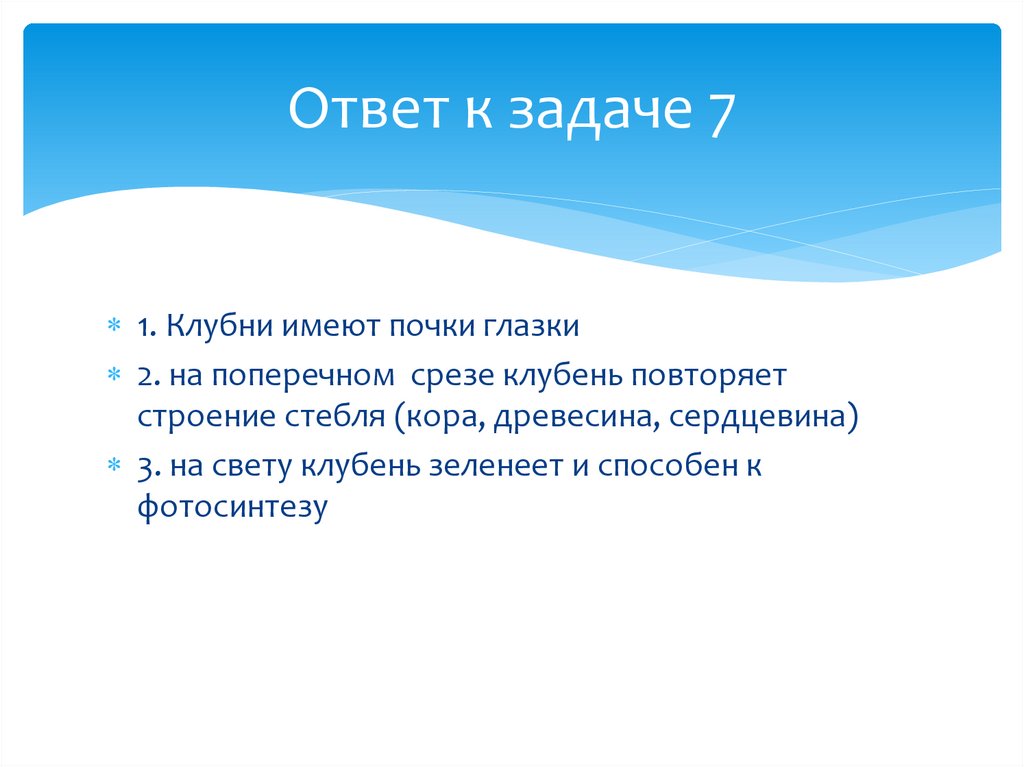 Ответ к задаче 7

1. Клубни имеют почки глазки

2. на поперечном срезе клубень повторяет строение стебля (кора, древесина, сердцевина)

3. на свету клубень зеленеет и способен к фотосинтезу